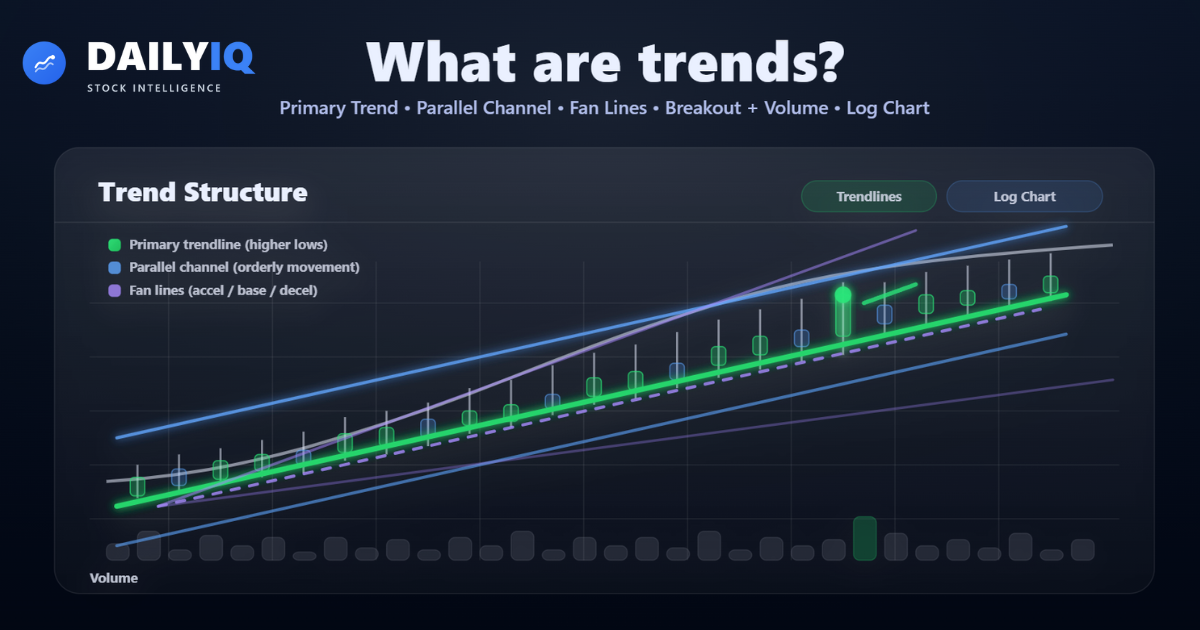 DAILYIQ
STOCK INTELLIGENCE

What are trends?

Primary Trend • Parallel Channel • Fan Lines • Breakout + Volume • Log Chart

Trend Structure

Trendlines

Log Chart

Primary trendline (higher lows)
Parallel channel (orderly movement)
Fan lines (accel / base / decel)

Volume